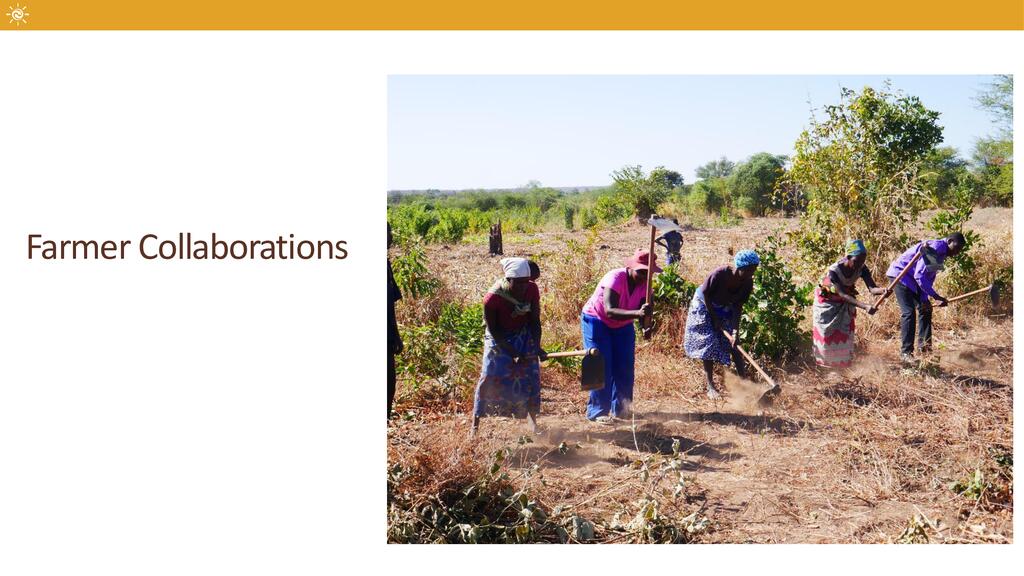 Farmer Collaborations